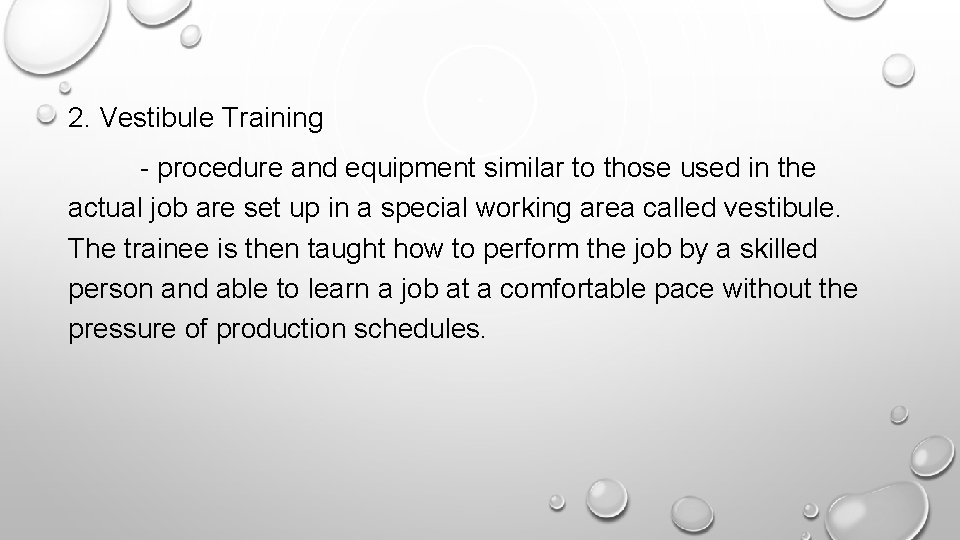 2. Vestibule Training

- procedure and equipment similar to those used in the actual job are set up in a special working area called vestibule. The trainee is then taught how to perform the job by a skilled person and able to learn a job at a comfortable pace without the pressure of production schedules.